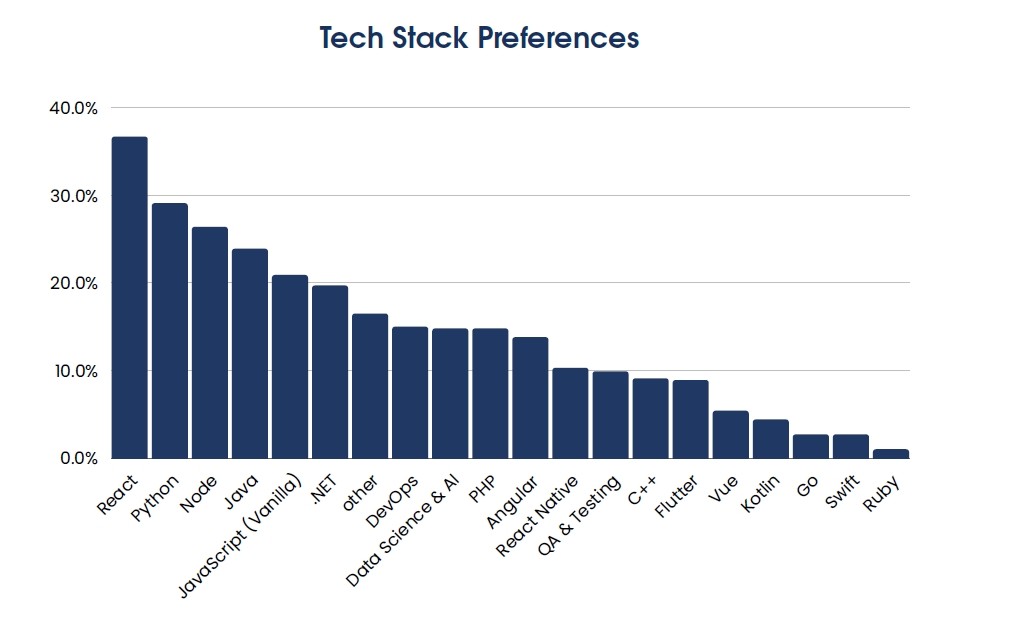 Tech Stack Preferences

40.0%
30.0%
20.0%
10.0%
0.0%

React
Python
Node
Java
JavaScript (Vanilla)
.NET
other
DevOps
Data Science & AI
PHP
Angular
React Native
QA & Testing
C++
Flutter
Vue
Kotlin
Go
Swift
Ruby